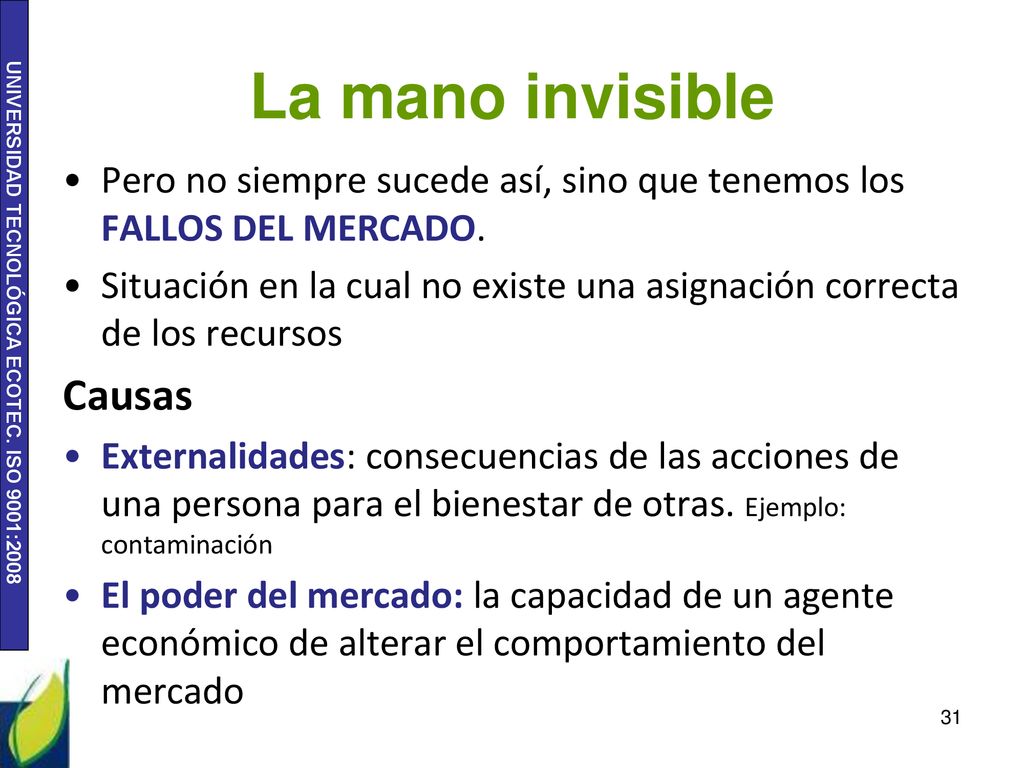 UNIVERSIDAD TECNOLÓGICA ECOTEC. ISO 9001:2008

La mano invisible

• Pero no siempre sucede así, sino que tenemos los FALLOS DEL MERCADO.
• Situación en la cual no existe una asignación correcta de los recursos

Causas

• Externalidades: consecuencias de las acciones de una persona para el bienestar de otras. Ejemplo: contaminación
• El poder del mercado: la capacidad de un agente económico de alterar el comportamiento del mercado

31